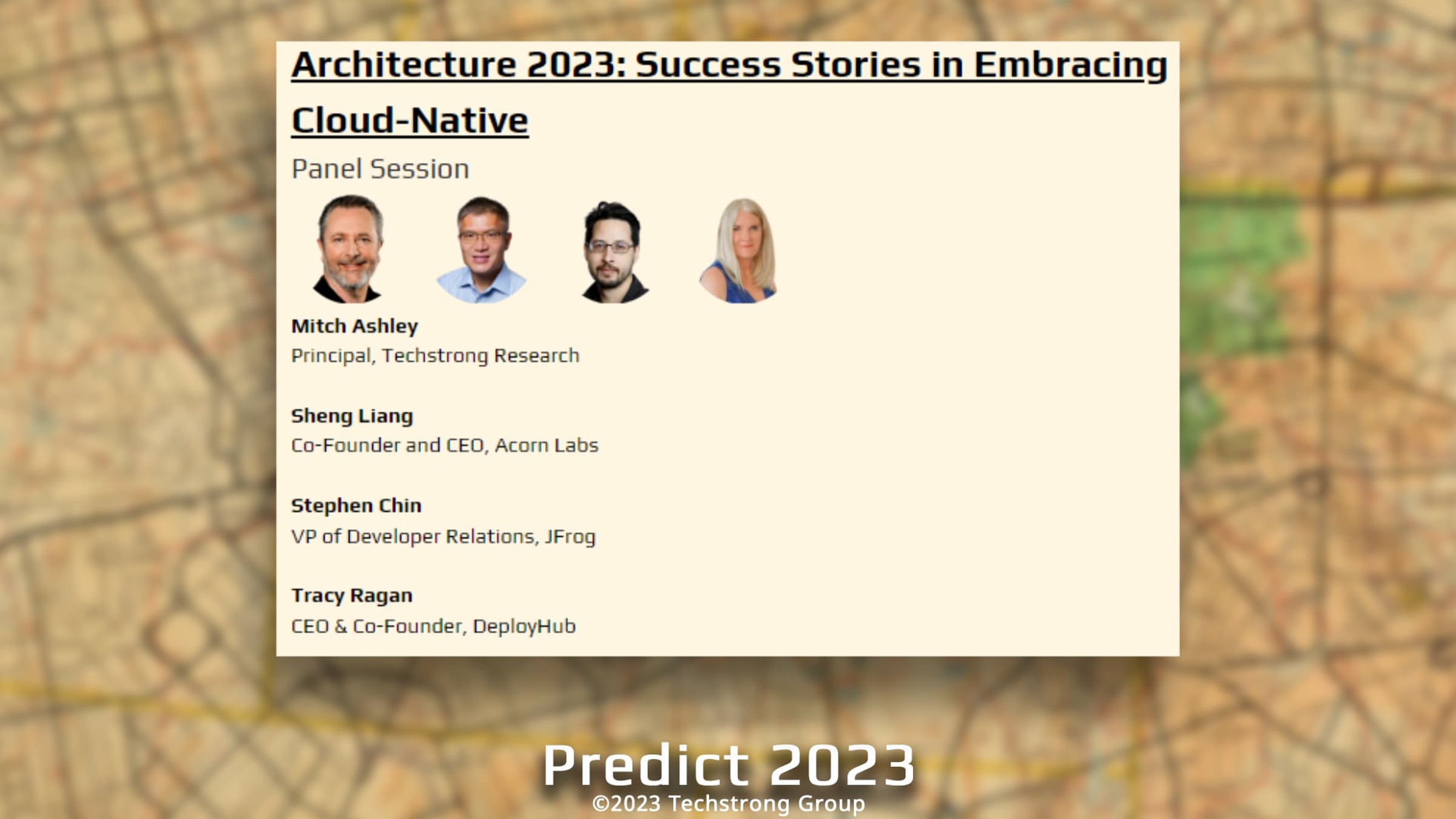 Architecture 2023: Success Stories in Embracing Cloud-Native

Panel Session

Mitch Ashley
Principal, Techstrong Research

Sheng Liang
Co-Founder and CEO, Acorn Labs

Stephen Chin
VP of Developer Relations, JFrog

Tracy Ragan
CEO & Co-Founder, DeployHub

Predict 2023
©2023 Techstrong Group